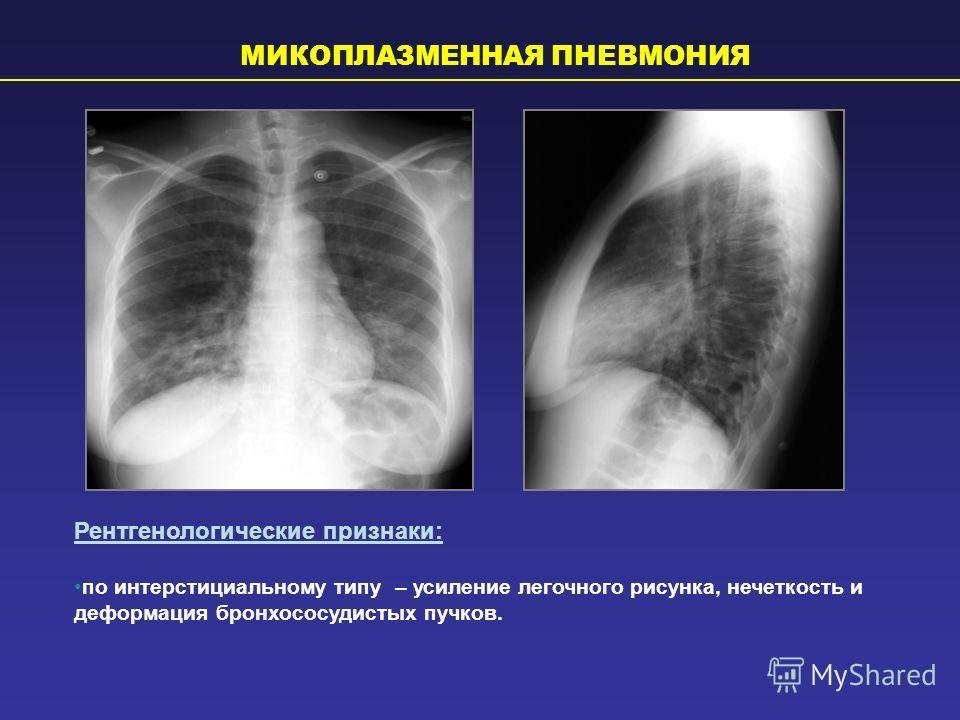 МИКОПЛАЗМЕННАЯ ПНЕВМОНИЯ

Рентгенологические признаки:

•по интерстициальному типу – усиление легочного рисунка, нечеткость и деформация бронхососудистых пучков.

MyShared